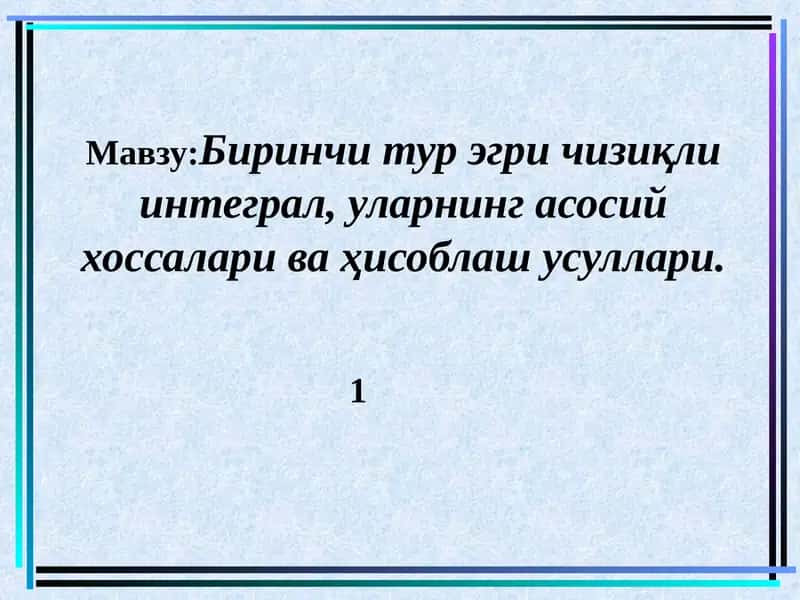 Мавзу:Биринчи тур эгри чизиқли интеграл, уларнинг асосий хоссалари ва ҳисоблаш усуллари.

1